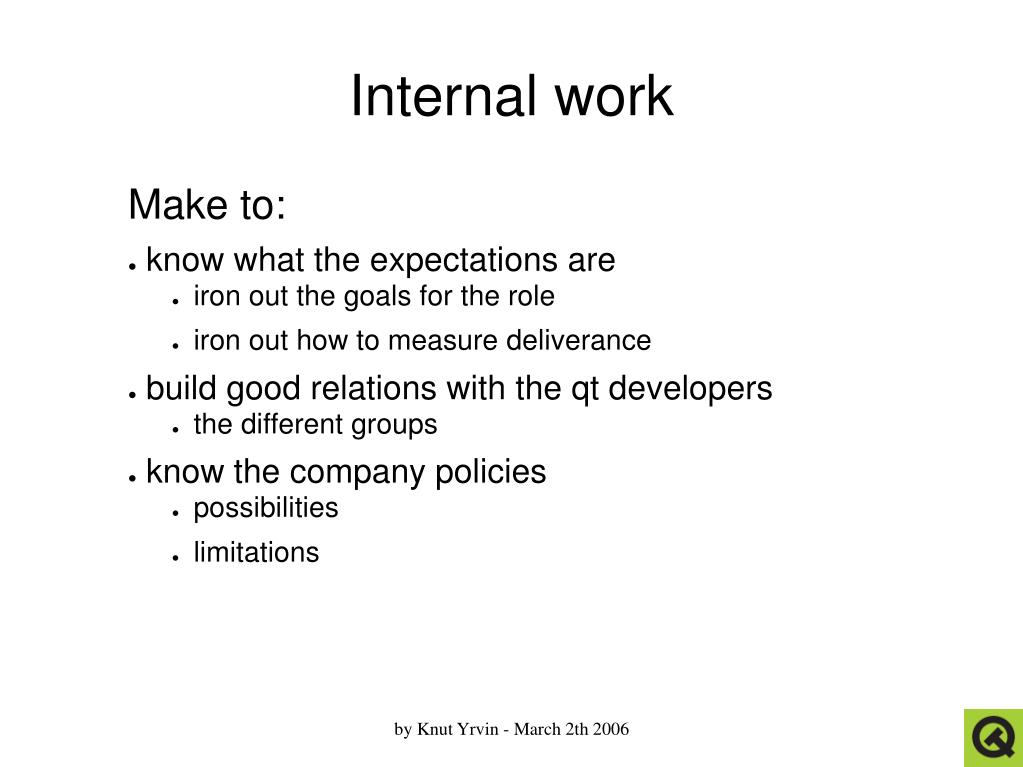 Internal work

Make to:

- know what the expectations are
  - iron out the goals for the role
  - iron out how to measure deliverance
- build good relations with the qt developers
  - the different groups
- know the company policies
  - possibilities
  - limitations

by Knut Yrvin - March 2th 2006